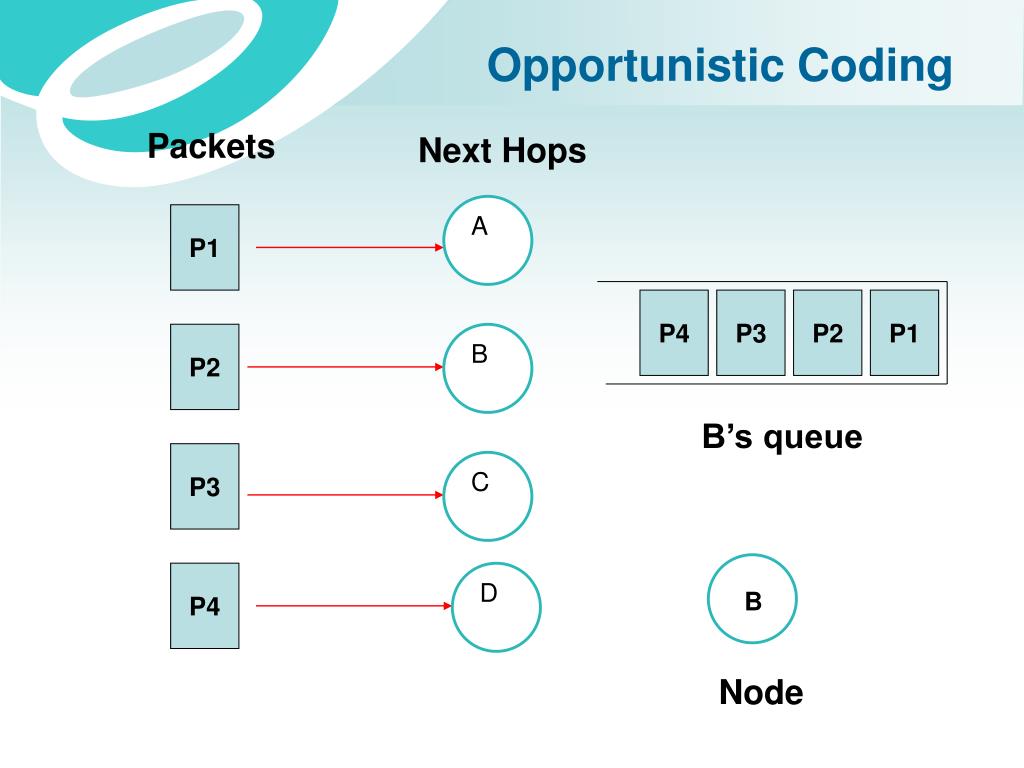 Opportunistic Coding

Packets

Next Hops

P1

A

P2

B

P3

C

P4

D

P4 P3 P2 P1

B’s queue

B

Node